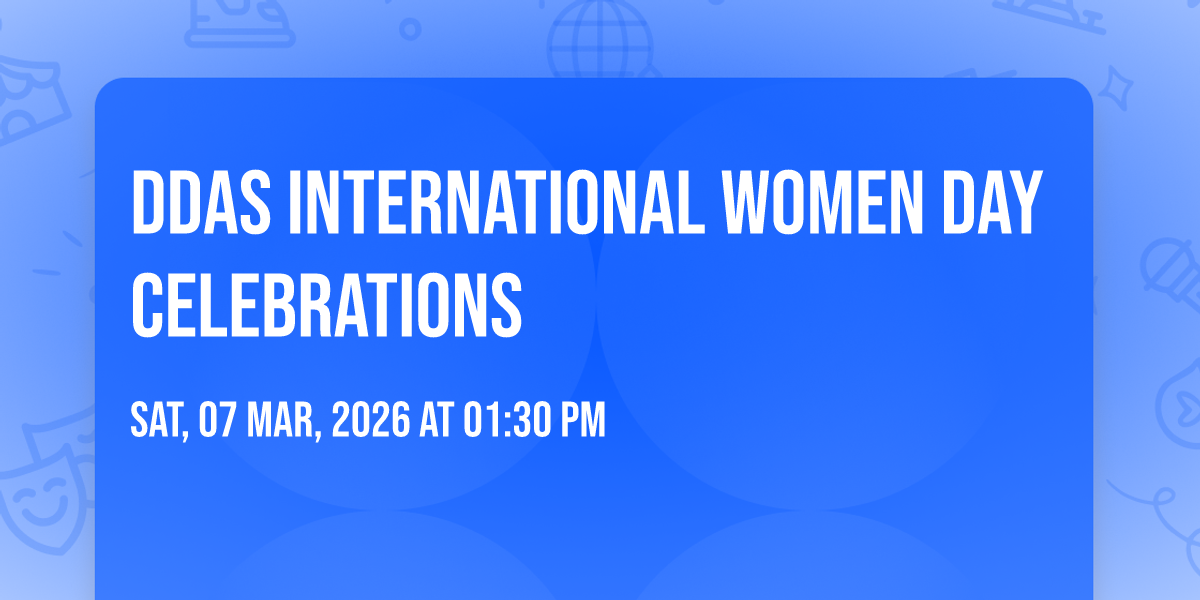 DDAS INTERNATIONAL WOMEN DAY CELEBRATIONS

SAT, 07 MAR, 2026 AT 01:30 PM